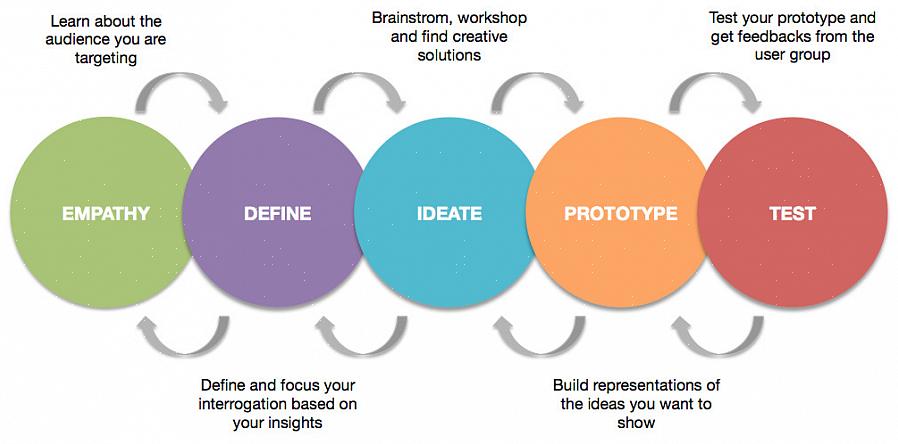 Learn about the audience you are targeting

Brainstrom, workshop and find creative solutions

Test your prototype and get feedbacks from the user group

EMPATHY

DEFINE

IDEATE

PROTOTYPE

TEST

Define and focus your interrogation based on your insights

Build representations of the ideas you want to show